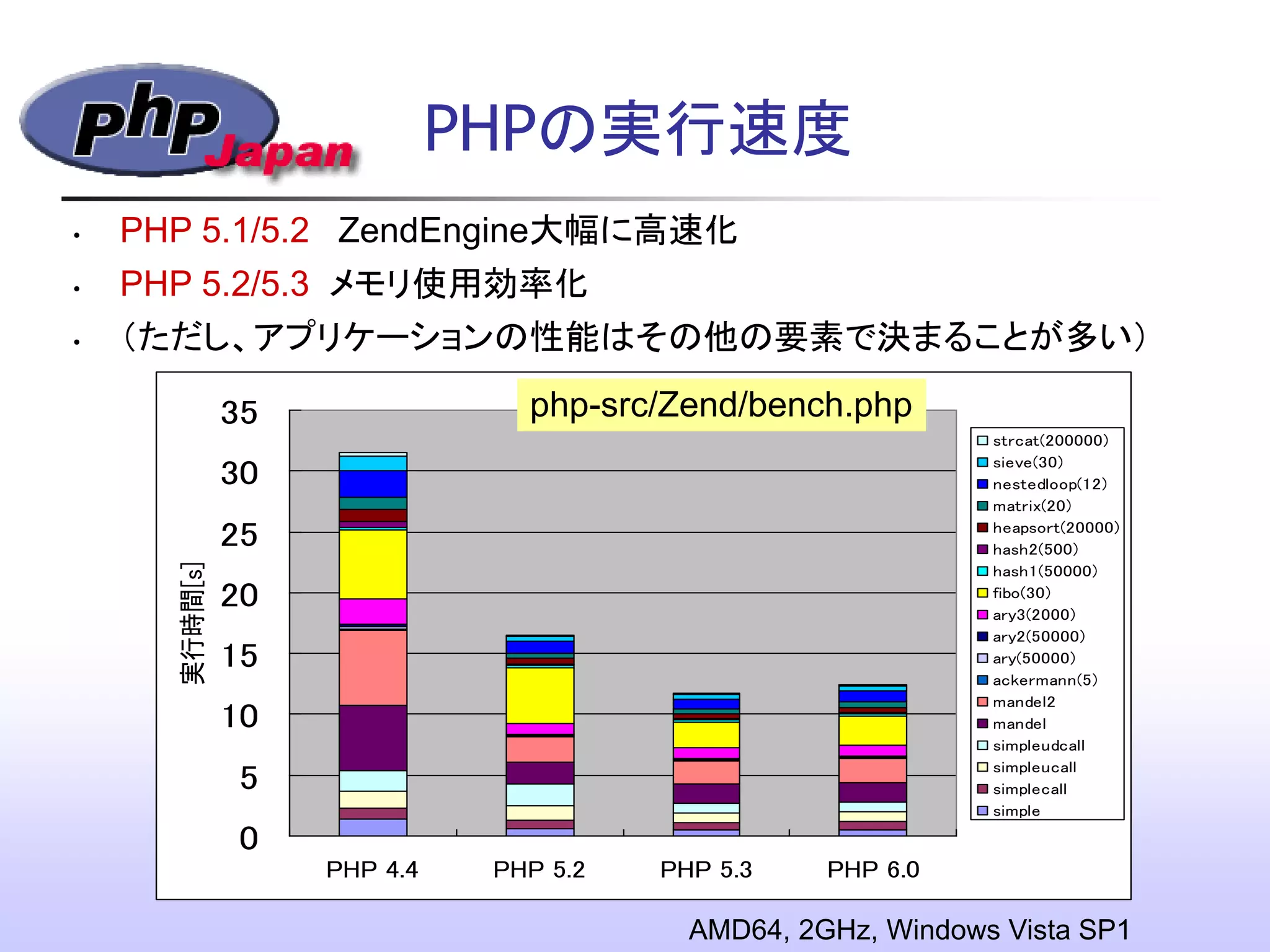 php Japan

PHPの実行速度

• PHP 5.1/5.2 ZendEngine大幅に高速化
• PHP 5.2/5.3 メモリ使用効率化
• (ただし、アプリケーションの性能はその他の要素で決まることが多い)

php-src/Zend/bench.php

実行時間[s]

35
30
25
20
15
10
5
0

PHP 4.4
PHP 5.2
PHP 5.3
PHP 6.0

strcat(200000)
sieve(30)
nestedloop(12)
matrix(20)
heapsort(20000)
hash2(500)
hash1(50000)
fibo(30)
ary3(2000)
ary2(50000)
ary(50000)
ackermann(5)
mandel2
mandel
simpleudcall
simpleucall
simplecall
simple

AMD64, 2GHz, Windows Vista SP1